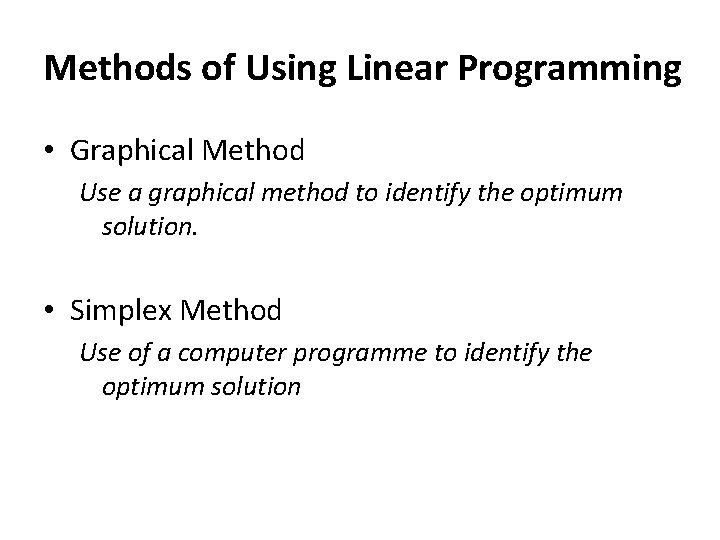 Methods of Using Linear Programming

• Graphical Method

Use a graphical method to identify the optimum solution.

• Simplex Method

Use of a computer programme to identify the optimum solution